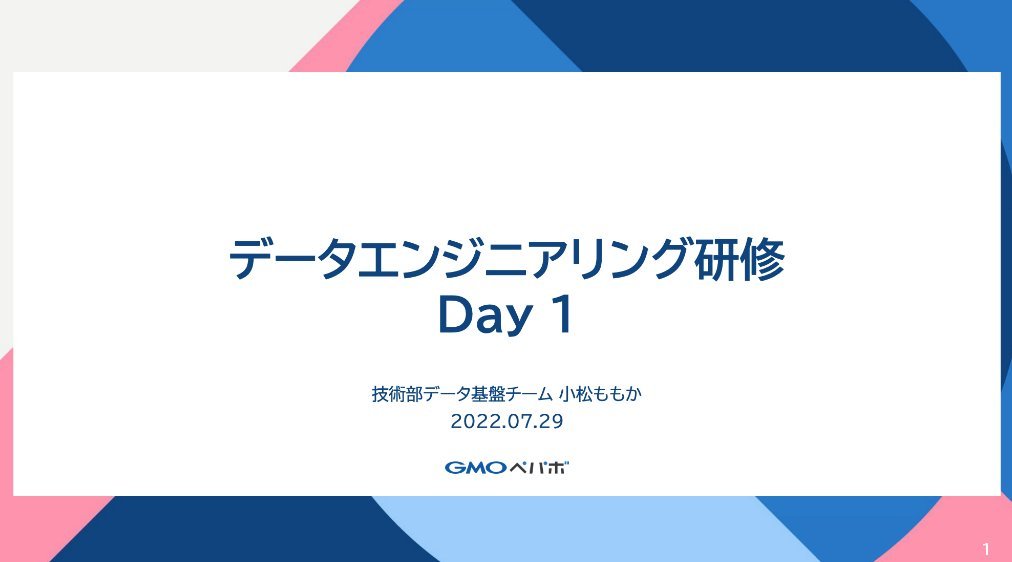 データエンジニアリング研修
Day 1

技術部データ基盤チーム 小松ももか
2022.07.29

GMOペパボ

1